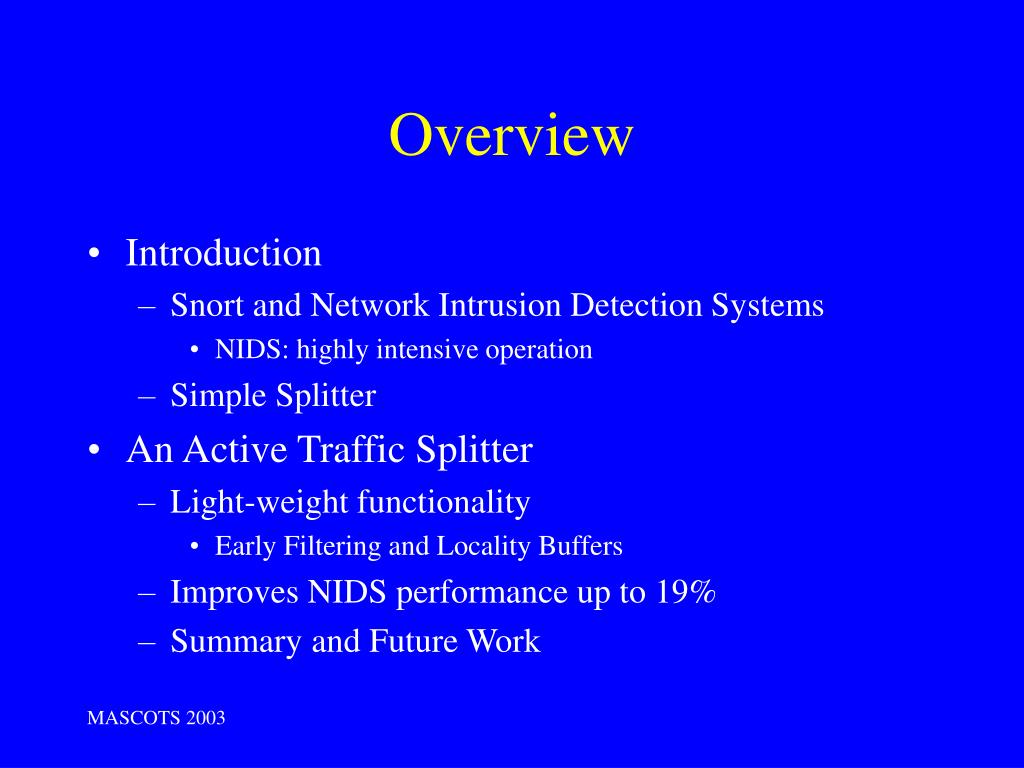 Overview

• Introduction
  – Snort and Network Intrusion Detection Systems
    • NIDS: highly intensive operation
  – Simple Splitter
• An Active Traffic Splitter
  – Light-weight functionality
    • Early Filtering and Locality Buffers
  – Improves NIDS performance up to 19%
  – Summary and Future Work

MASCOTS 2003